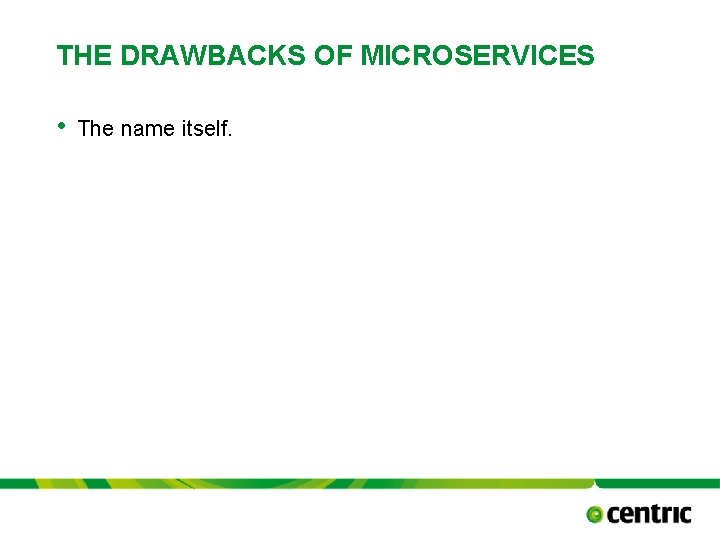 THE DRAWBACKS OF MICROSERVICES

• The name itself.

centric